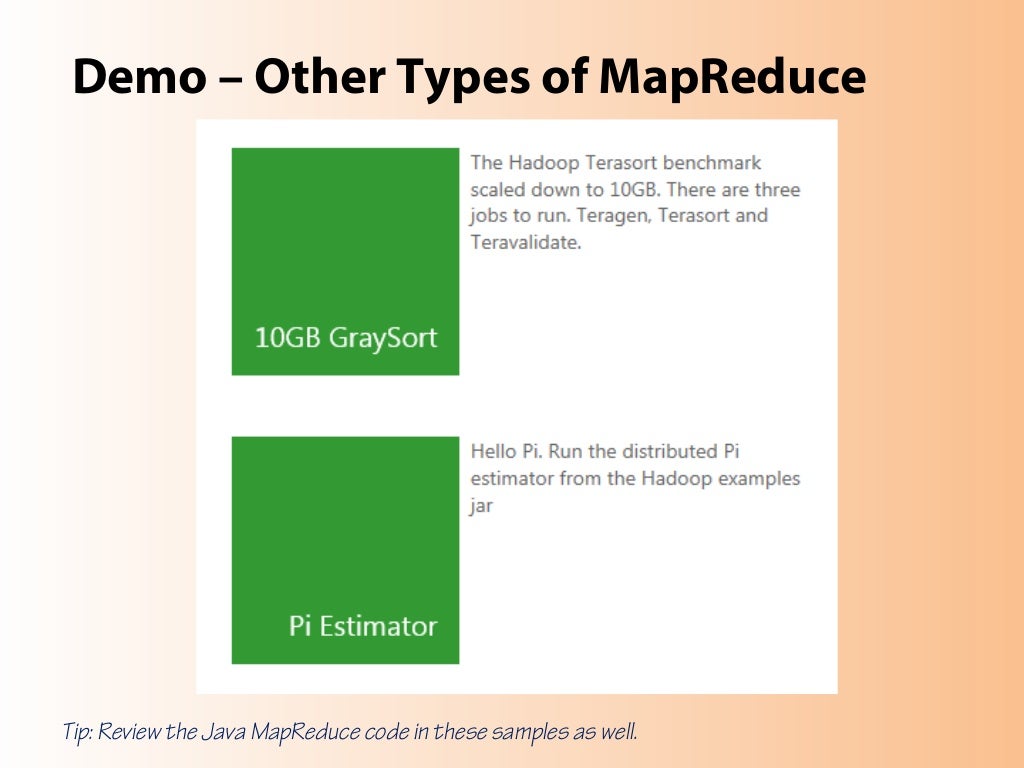 Demo – Other Types of MapReduce

10GB GraySort

The Hadoop Terasort benchmark scaled down to 10GB. There are three jobs to run. Teragen, Terasort and Teravalidate.

Pi Estimator

Hello Pi. Run the distributed Pi estimator from the Hadoop examples jar

Tip: Review the Java MapReduce code in these samples as well.